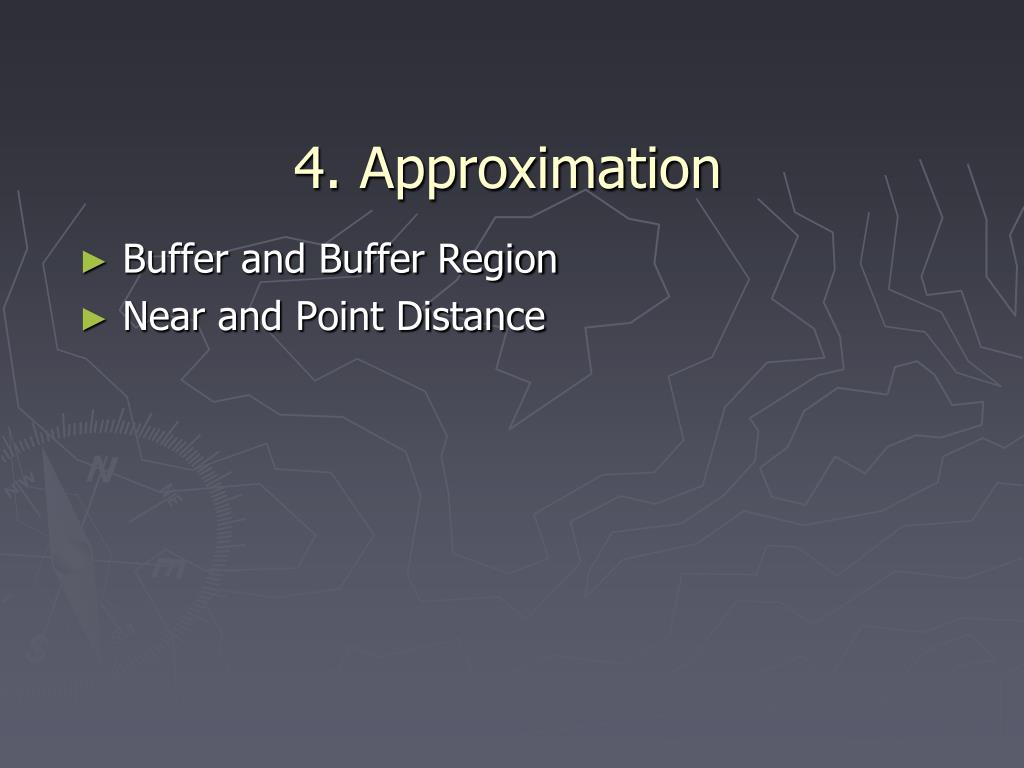 4. Approximation

► Buffer and Buffer Region
► Near and Point Distance